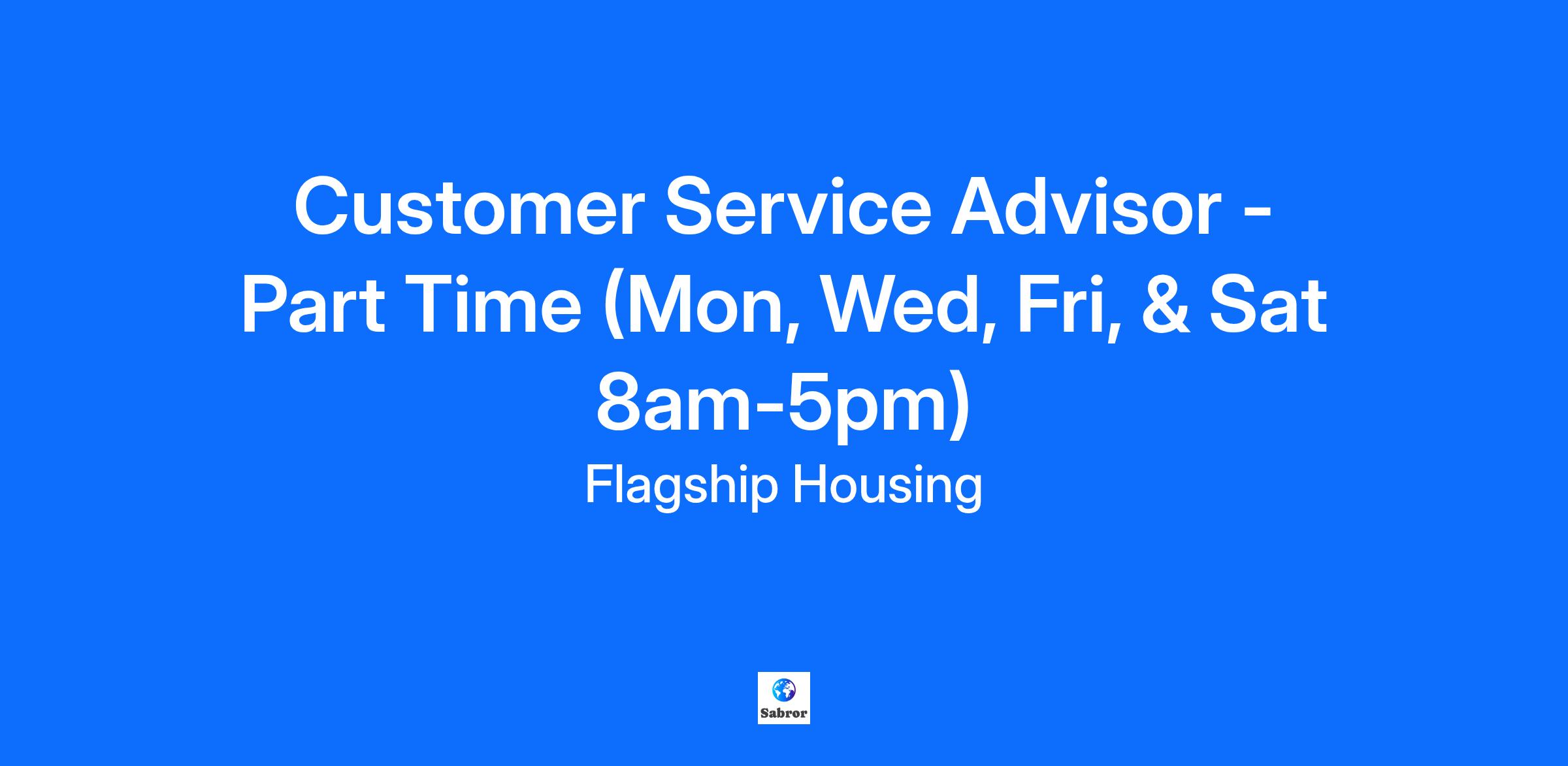 Customer Service Advisor - Part Time (Mon, Wed, Fri, & Sat 8am-5pm)
Flagship Housing

Sabror